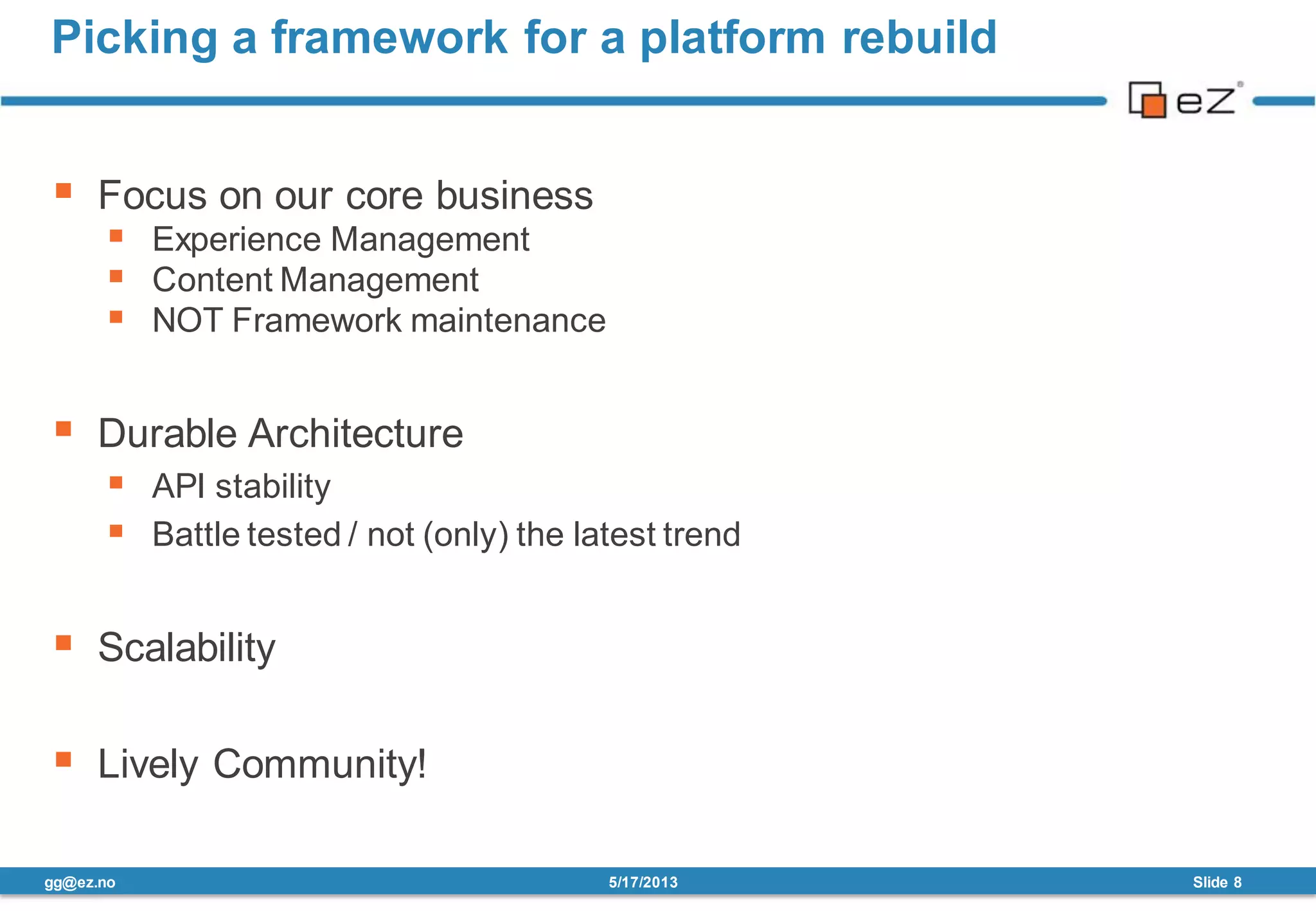 Picking a framework for a platform rebuild

eZ

- Focus on our core business
  - Experience Management
  - Content Management
  - NOT Framework maintenance

- Durable Architecture
  - API stability
  - Battle tested / not (only) the latest trend

- Scalability

- Lively Community!

gg@ez.no 5/17/2013 Slide 8